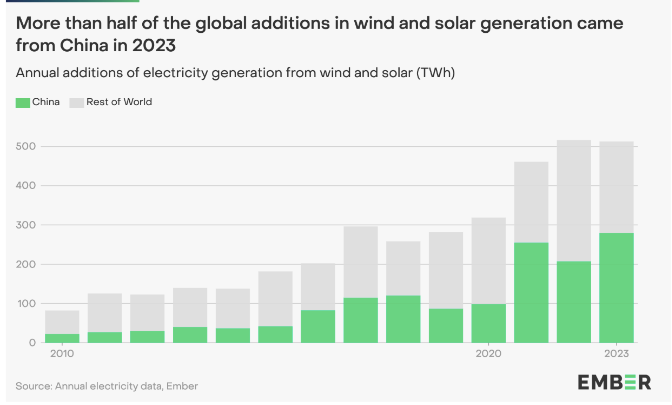 More than half of the global additions in wind and solar generation came from China in 2023

Annual additions of electricity generation from wind and solar (TWh)

China
Rest of World

500
400
300
200
100
0

2010
2020
2023

Source: Annual electricity data, Ember

EMBER